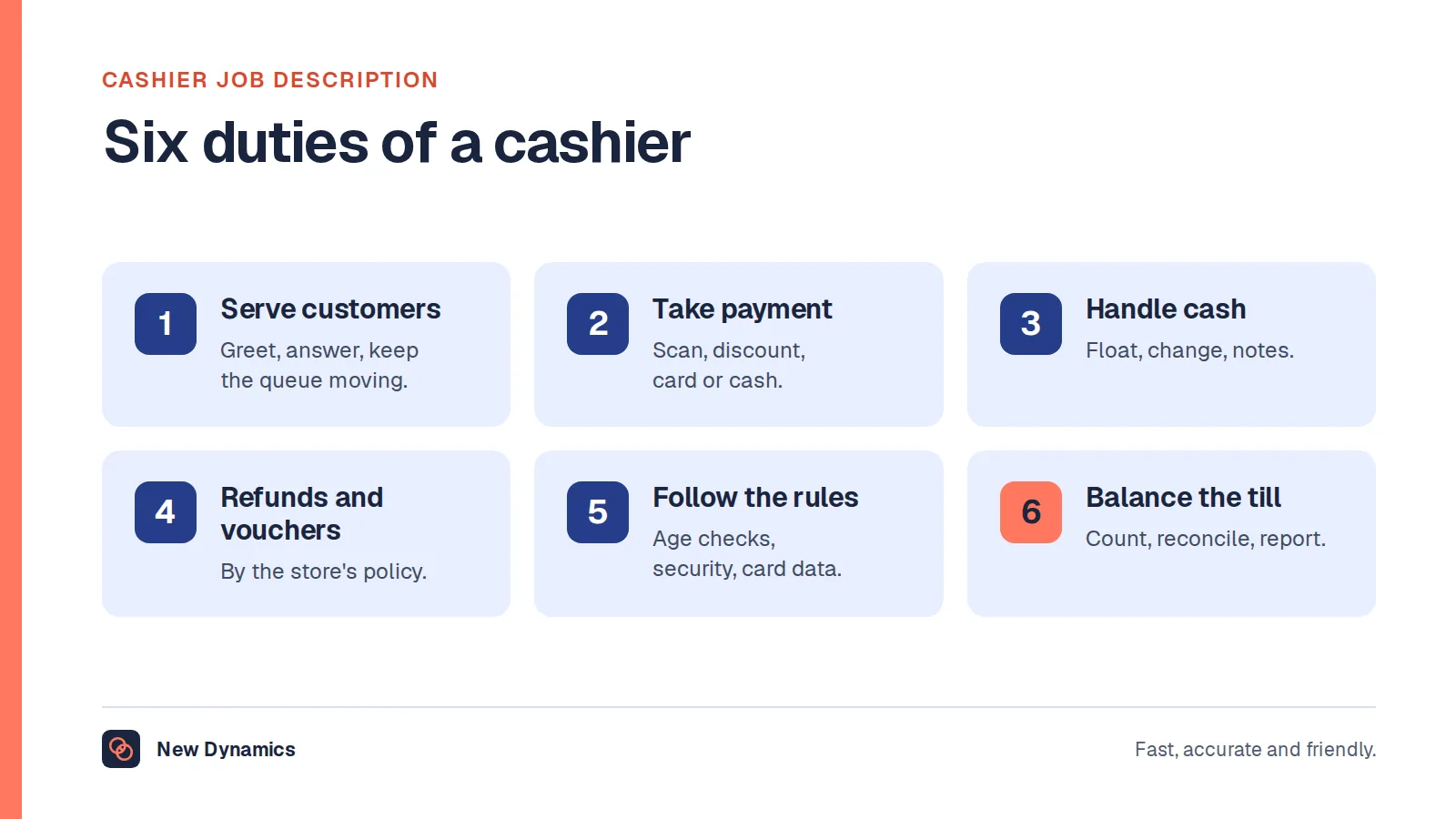 CASHIER JOB DESCRIPTION

Six duties of a cashier

1
Serve customers
Greet, answer, keep the queue moving.

2
Take payment
Scan, discount, card or cash.

3
Handle cash
Float, change, notes.

4
Refunds and vouchers
By the store's policy.

5
Follow the rules
Age checks, security, card data.

6
Balance the till
Count, reconcile, report.

New Dynamics

Fast, accurate and friendly.